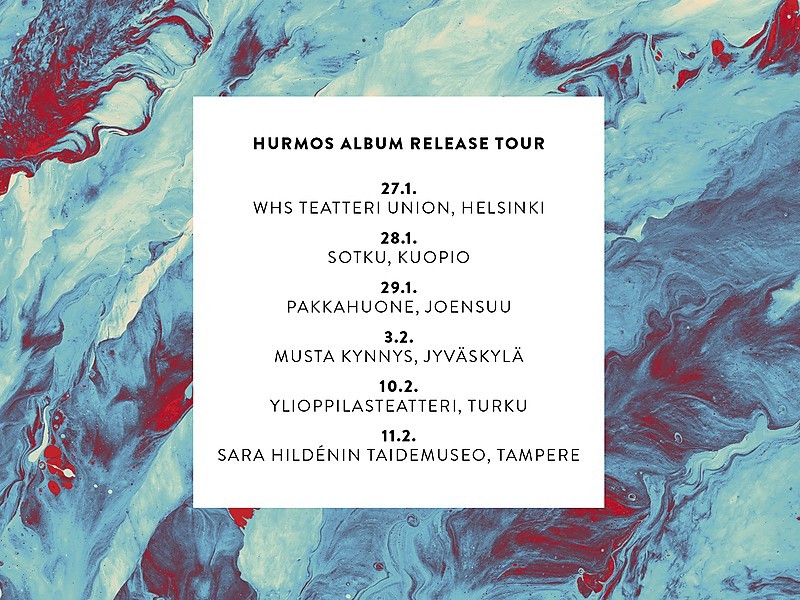 HURMOS ALBUM RELEASE TOUR

27.1.
WHS TEATTERI UNION, HELSINKI

28.1.
SOTKU, KUOPIO

29.1.
PAKKAHUONE, JOENSUU

3.2.
MUSTA KYNNYS, JYVÄSKYLÄ

10.2.
YLIOPPILASTEATTERI, TURKU

11.2.
SARA HILDÉNIN TAIDEMUSEO, TAMPERE